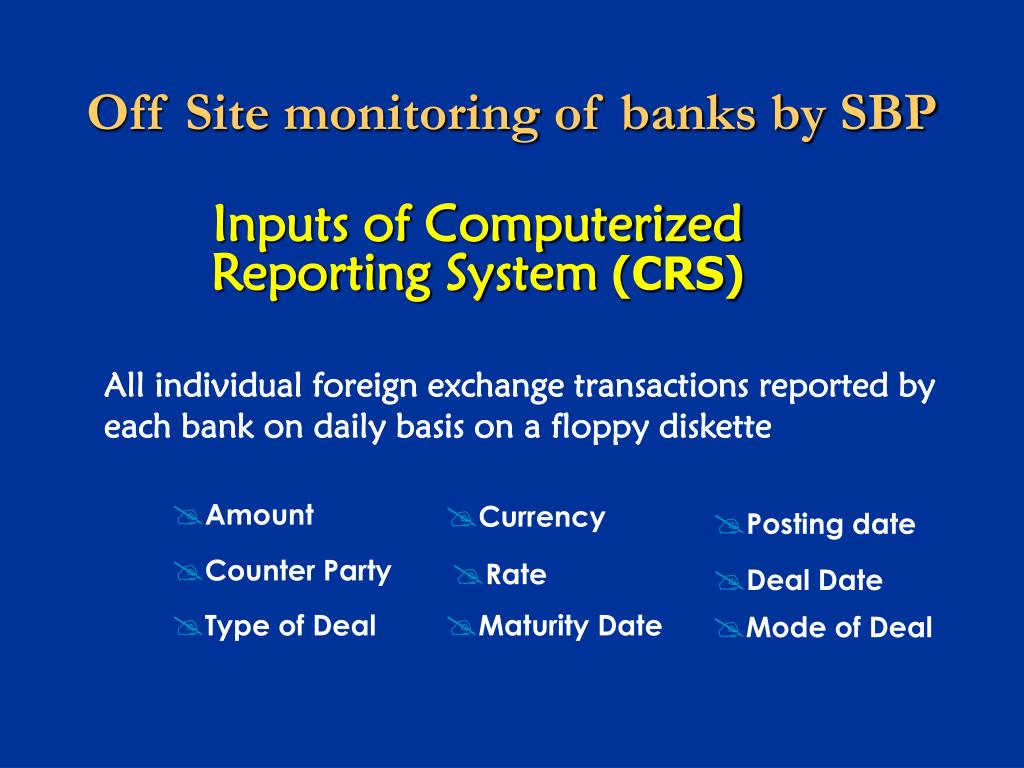 Off Site monitoring of banks by SBP

Inputs of Computerized Reporting System (CRS)

All individual foreign exchange transactions reported by each bank on daily basis on a floppy diskette

Amount
Counter Party
Type of Deal

Currency
Rate
Maturity Date

Posting date
Deal Date
Mode of Deal